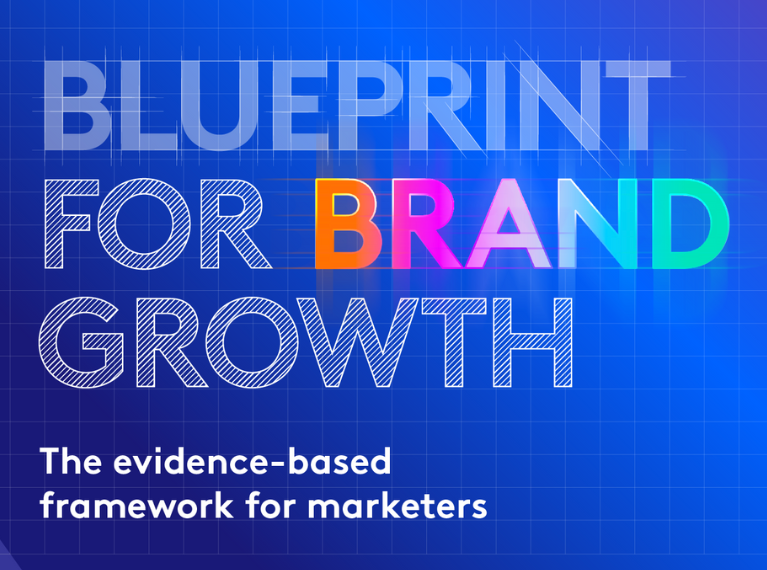 BLUEPRINT FOR BRAND GROWTH

The evidence-based framework for marketers